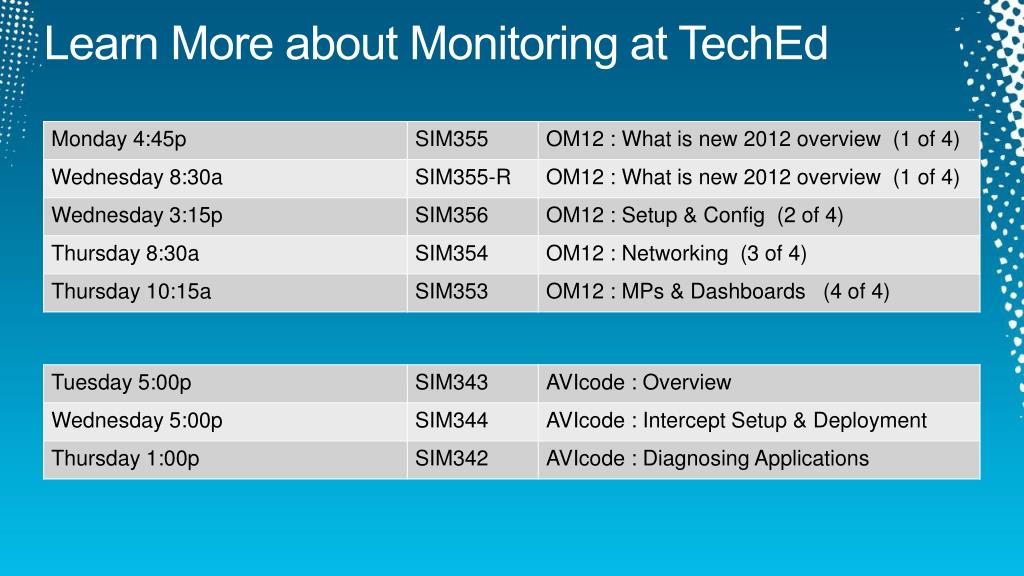 Learn More about Monitoring at TechEd

| Monday 4:45p | SIM355 | OM12 : What is new 2012 overview (1 of 4) |
|---|---|---|
| Wednesday 8:30a | SIM355-R | OM12 : What is new 2012 overview (1 of 4) |
| Wednesday 3:15p | SIM356 | OM12 : Setup & Config (2 of 4) |
| Thursday 8:30a | SIM354 | OM12 : Networking (3 of 4) |
| Thursday 10:15a | SIM353 | OM12 : MPs & Dashboards (4 of 4) |

| Tuesday 5:00p | SIM343 | AVIcode : Overview |
|---|---|---|
| Wednesday 5:00p | SIM344 | AVIcode : Intercept Setup & Deployment |
| Thursday 1:00p | SIM342 | AVIcode : Diagnosing Applications |